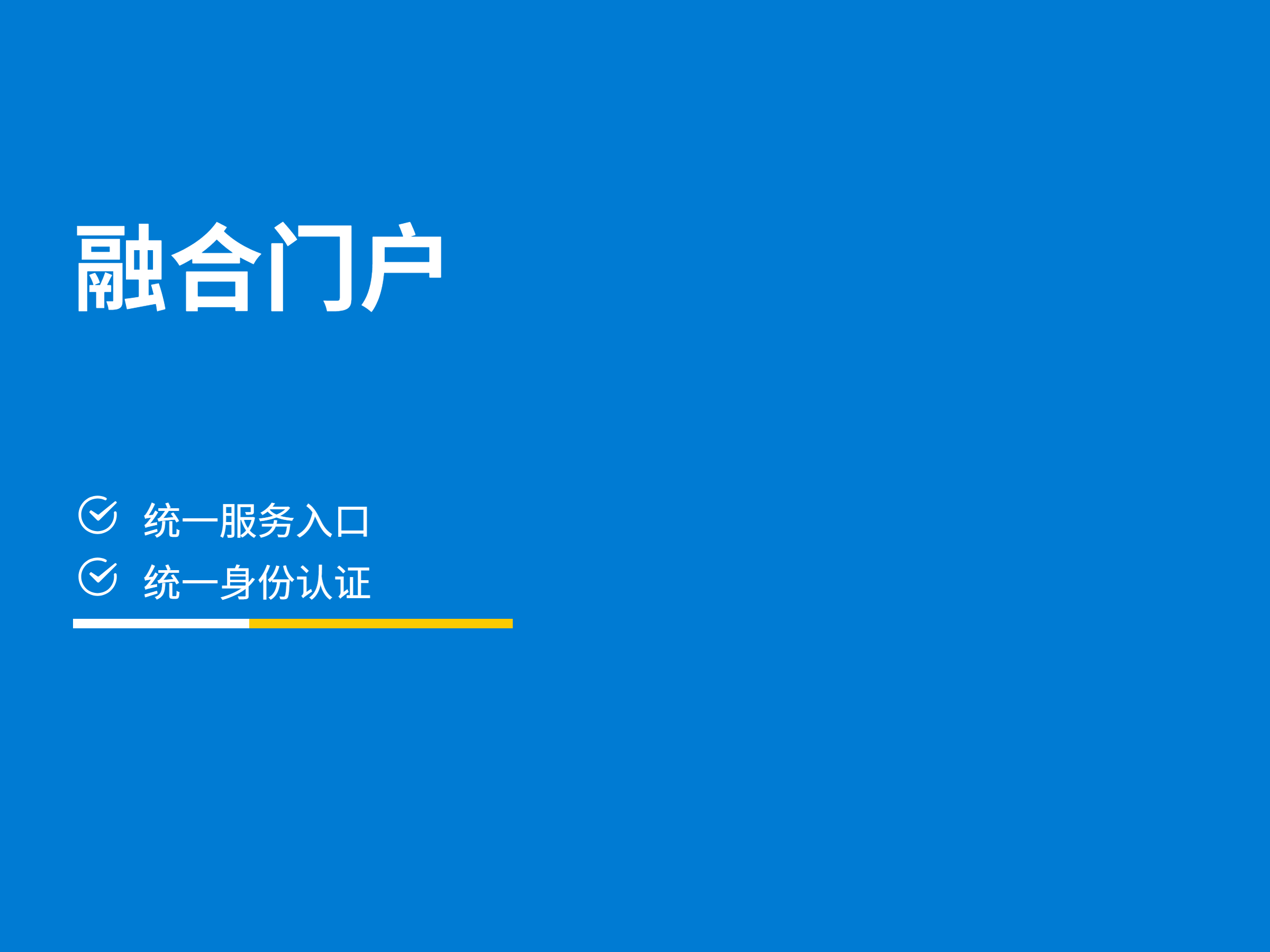 融合门户

统一服务入口
统一身份认证